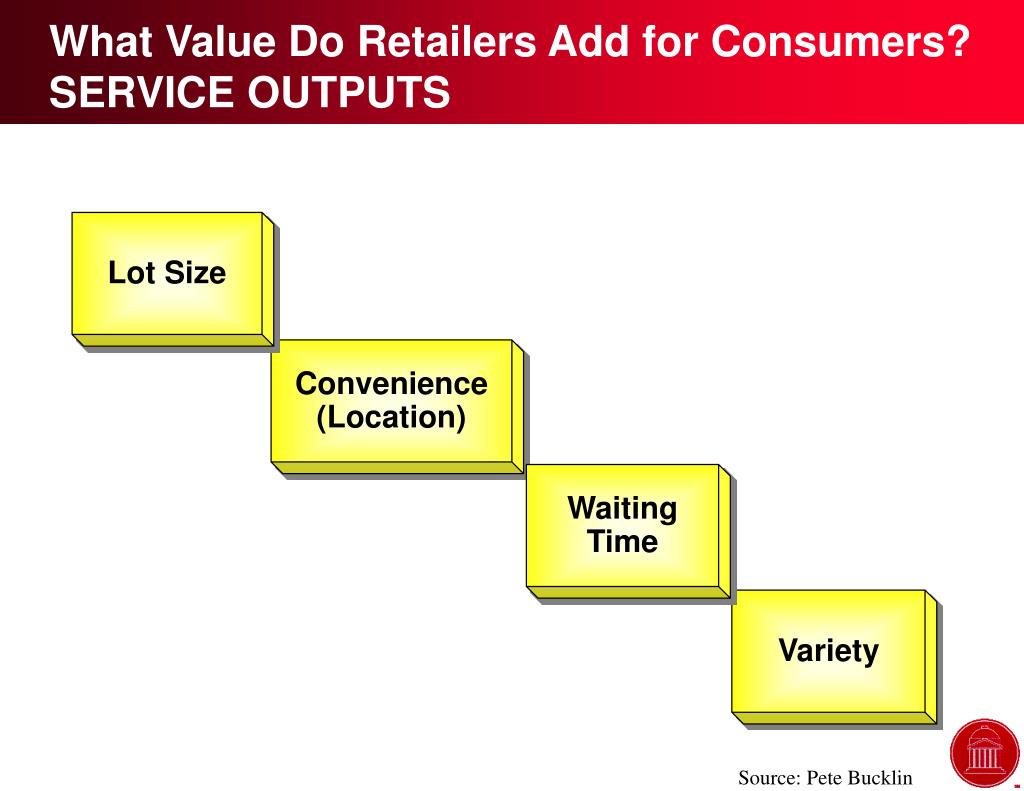 What Value Do Retailers Add for Consumers?
SERVICE OUTPUTS

Lot Size

Convenience
(Location)

Waiting
Time

Variety

Source: Pete Bucklin